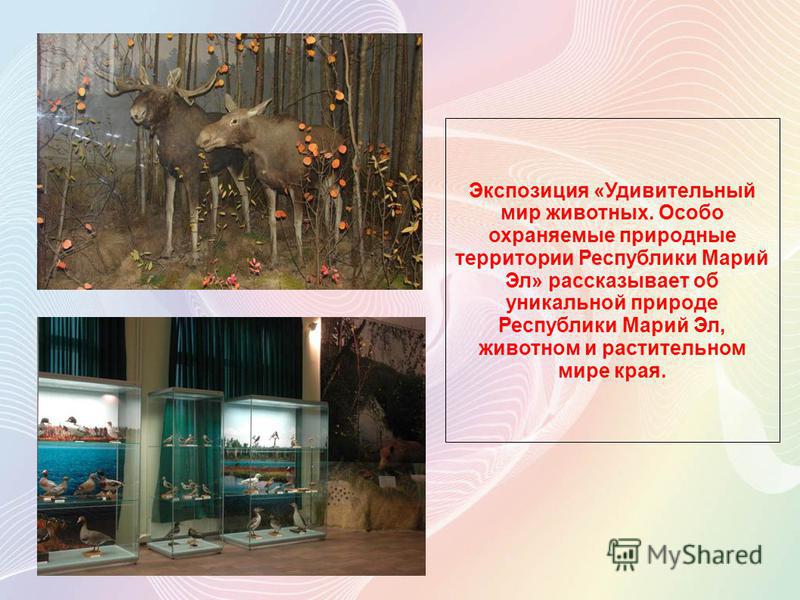 Экспозиция «Удивительный мир животных. Особо охраняемые природные территории Республики Марий Эл» рассказывает об уникальной природе Республики Марий Эл, животном и растительном мире края.

MyShared